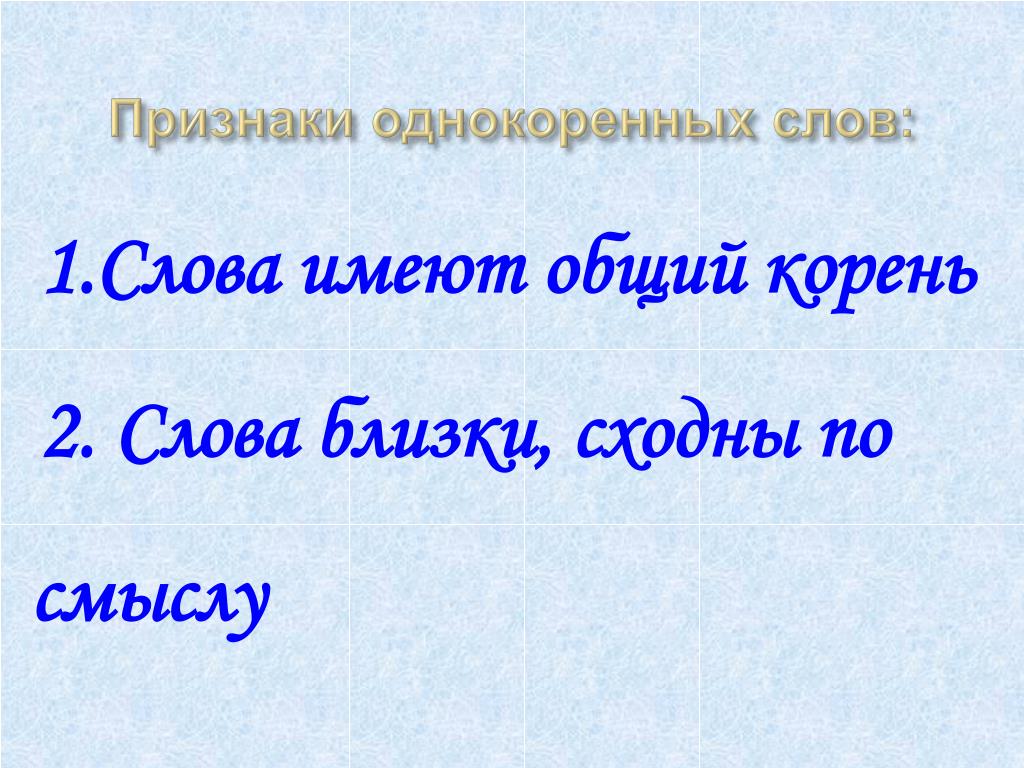 Признаки однокоренных слов:

1.Слова имеют общий корень

2. Слова близки, сходны по смыслу